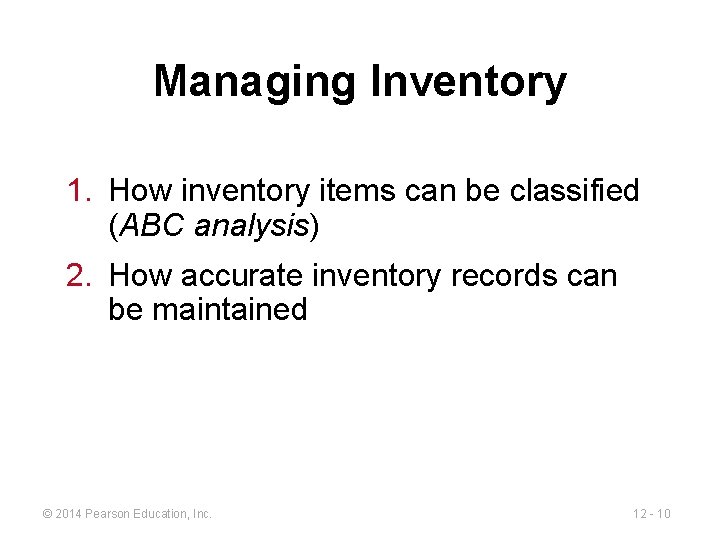 Managing Inventory

1. How inventory items can be classified (ABC analysis)

2. How accurate inventory records can be maintained

© 2014 Pearson Education, Inc.

12 - 10